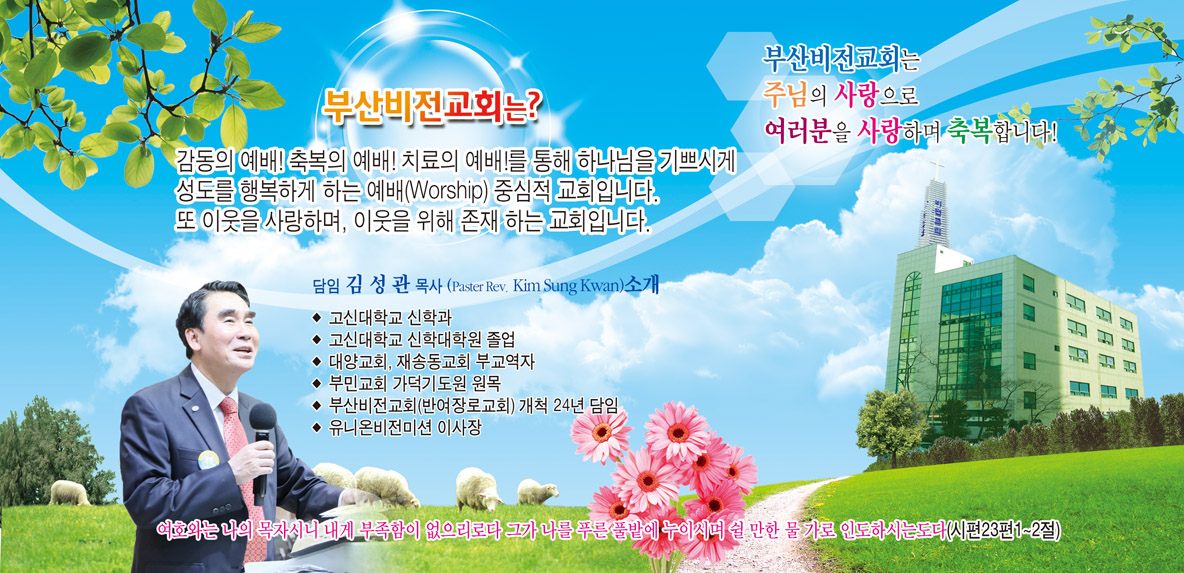 부산비전교회는?

감동의 예배! 축복의 예배! 치료의 예배!를 통해 하나님을 기쁘시게 성도를 행복하게 하는 예배(Worship) 중심적 교회입니다. 또 이웃을 사랑하며, 이웃을 위해 존재 하는 교회입니다.

부산비전교회는
주님의 사랑으로
여러분을 사랑하며 축복합니다!

담임 김 성 관 목사 (Paster Rev. Kim Sung Kwan)소개

◆ 고신대학교 신학과
◆ 고신대학교 신학대학원 졸업
◆ 대양교회, 재송동교회 부교역자
◆ 부민교회 가덕기도원 원목
◆ 부산비전교회(반여장로교회) 개척 24년 담임
◆ 유니온비전미션 이사장

여호와는 나의 목자시니 내게 부족함이 없으리로다 그가 나를 푸른 풀밭에 누이시며 쉴 만한 물 가로 인도하시는도다(시편23편1~2절)